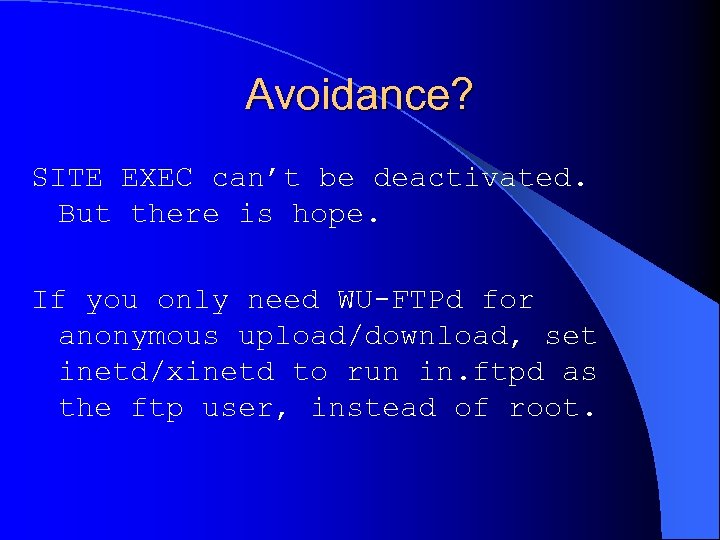 Avoidance?

SITE EXEC can’t be deactivated. But there is hope.

If you only need WU-FTPd for anonymous upload/download, set inetd/xinetd to run in.ftpd as the ftp user, instead of root.